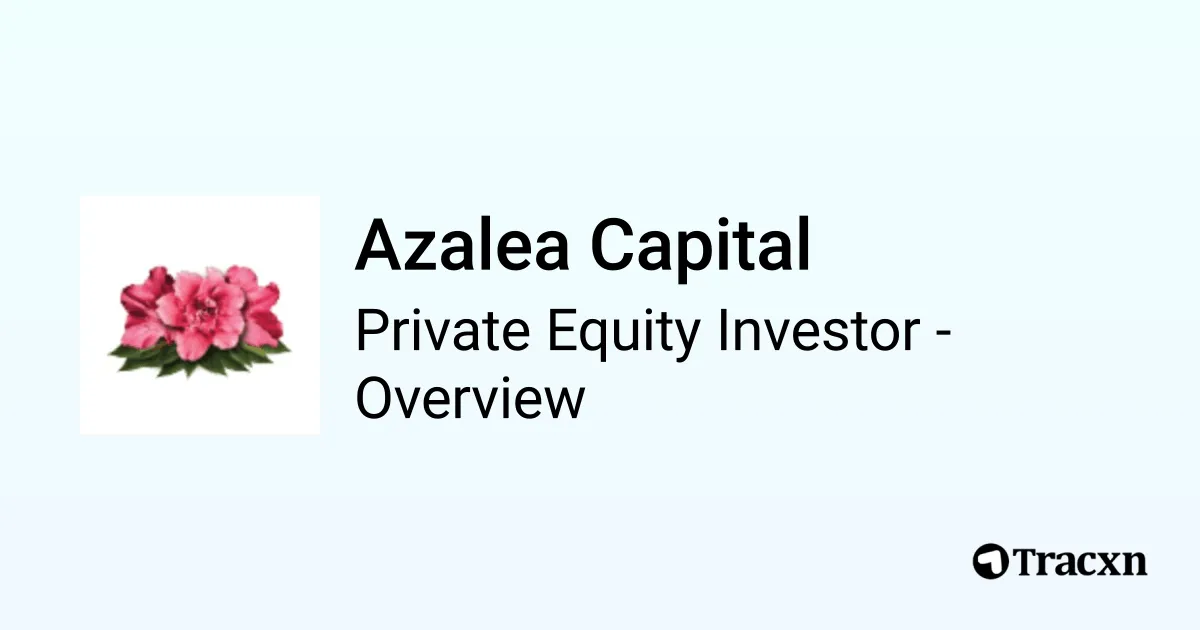 Azalea Capital

Private Equity Investor - Overview

Tracxn